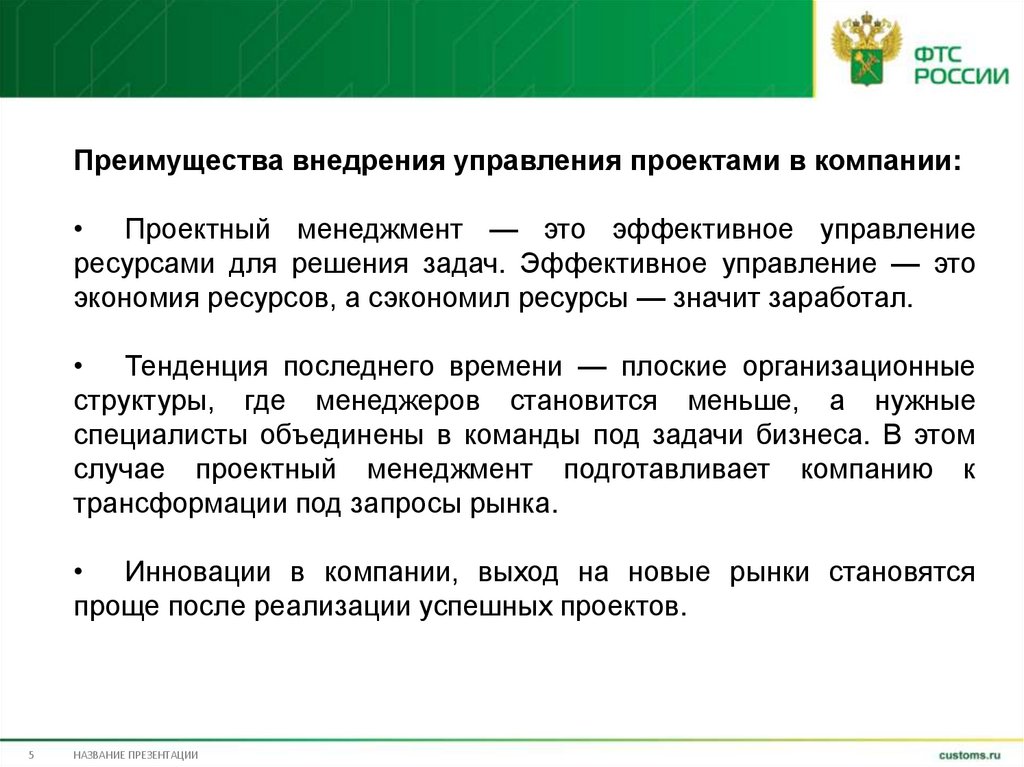 ФТС РОССИИ

Преимущества внедрения управления проектами в компании:

• Проектный менеджмент — это эффективное управление ресурсами для решения задач. Эффективное управление — это экономия ресурсов, а сэкономил ресурсы — значит заработал.

• Тенденция последнего времени — плоские организационные структуры, где менеджеров становится меньше, а нужные специалисты объединены в команды под задачи бизнеса. В этом случае проектный менеджмент подготавливает компанию к трансформации под запросы рынка.

• Инновации в компании, выход на новые рынки становятся проще после реализации успешных проектов.

5 НАЗВАНИЕ ПРЕЗЕНТАЦИИ customs.ru